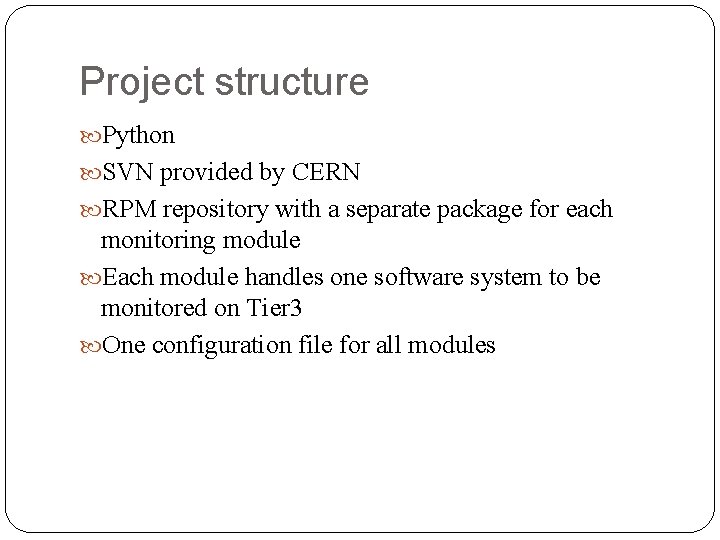 Project structure

Python

SVN provided by CERN

RPM repository with a separate package for each monitoring module

Each module handles one software system to be monitored on Tier3

One configuration file for all modules